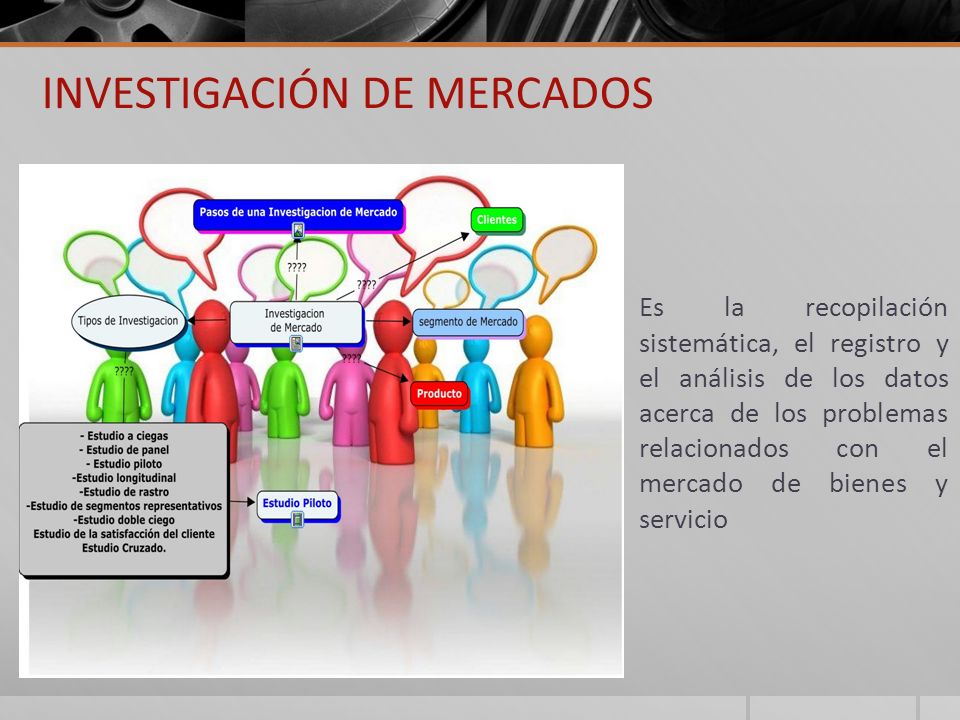 INVESTIGACIÓN DE MERCADOS

Pasos de una Investigacion de Mercado

Clientes

????

????

Tipos de Investigacion

Investigacion de Mercado

segmento de Mercado

????

????

Producto

- Estudio a ciegas
- Estudio de panel
- Estudio piloto
-Estudio longitudinal
-Estudio de rastro
-Estudio de segmentos representativos
-Estudio doble ciego
Estudio de la satisfacción del cliente
Estudio Cruzado.

Estudio Piloto

Es la recopilación sistemática, el registro y el análisis de los datos acerca de los problemas relacionados con el mercado de bienes y servicio